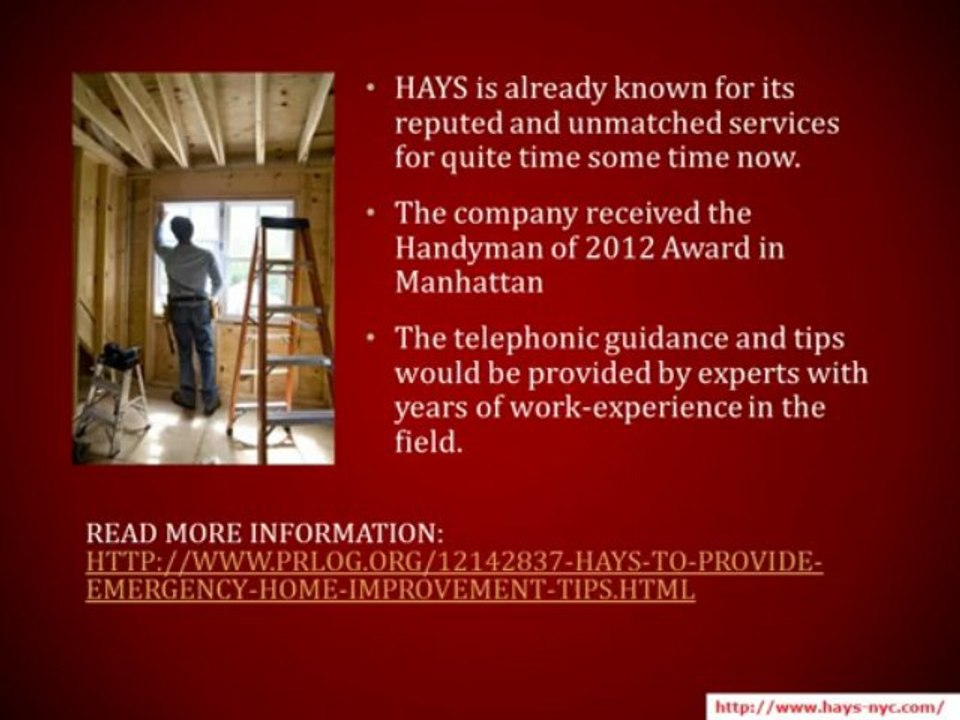 • HAYS is already known for its reputed and unmatched services for quite time some time now.

• The company received the Handyman of 2012 Award in Manhattan

• The telephonic guidance and tips would be provided by experts with years of work-experience in the field.

READ MORE INFORMATION:
HTTP://WWW.PRLOG.ORG/12142837-HAYS-TO-PROVIDE-EMERGENCY-HOME-IMPROVEMENT-TIPS.HTML

http://www.hays-nyc.com/